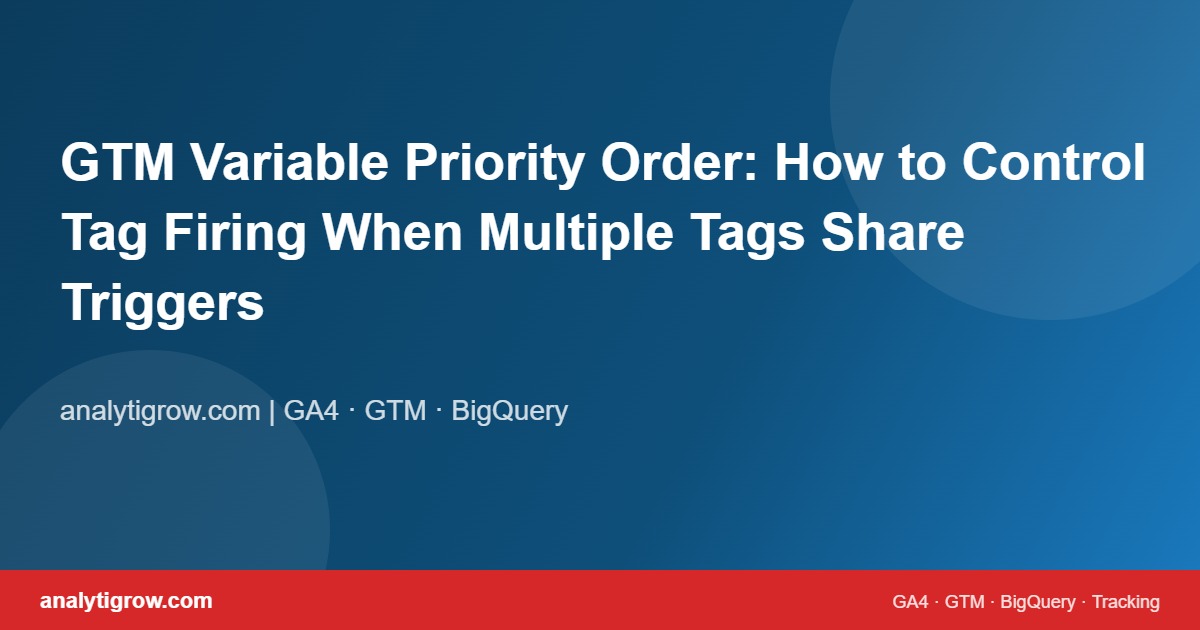 GTM Variable Priority Order: How to Control Tag Firing When Multiple Tags Share Triggers

analytigrow.com | GA4 · GTM · BigQuery

analytigrow.com

GA4 · GTM · BigQuery · Tracking